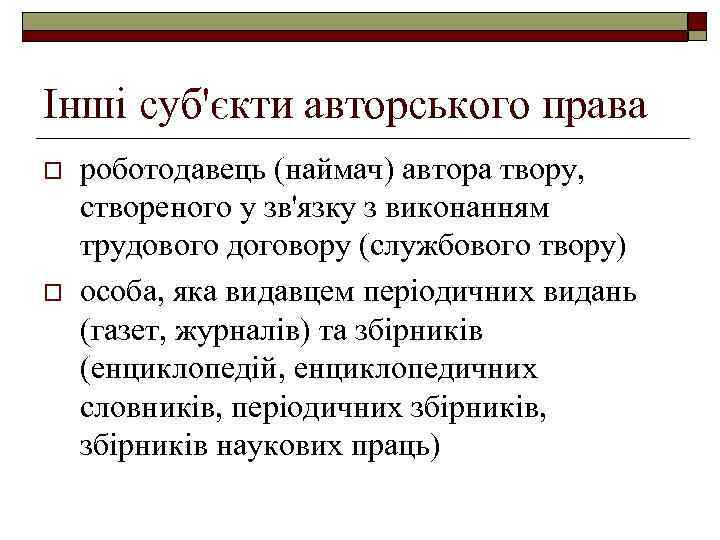 Інші суб'єкти авторського права

□ роботодавець (наймач) автора твору, створеного у зв'язку з виконанням трудового договору (службового твору)

□ особа, яка видавцем періодичних видань (газет, журналів) та збірників (енциклопедій, енциклопедичних словників, періодичних збірників, збірників наукових праць)